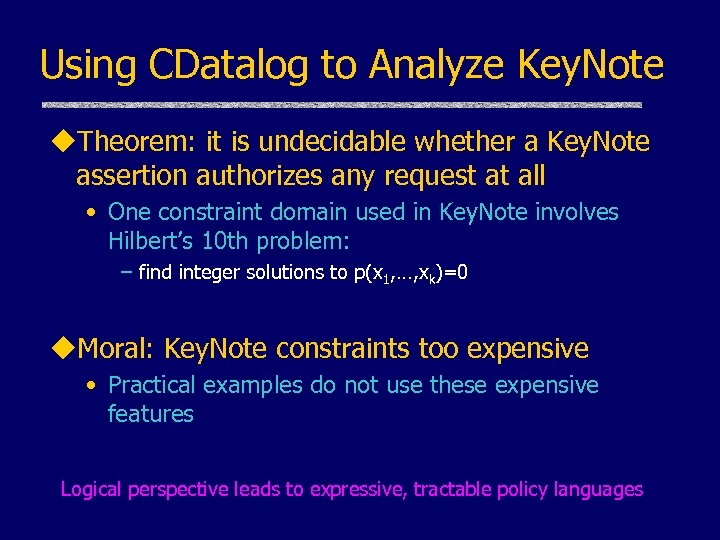 Using CDatalog to Analyze KeyNote

◆Theorem: it is undecidable whether a KeyNote assertion authorizes any request at all

• One constraint domain used in KeyNote involves Hilbert's 10th problem:

– find integer solutions to $p(x_1,…,x_k)=0$

◆Moral: KeyNote constraints too expensive

• Practical examples do not use these expensive features

Logical perspective leads to expressive, tractable policy languages